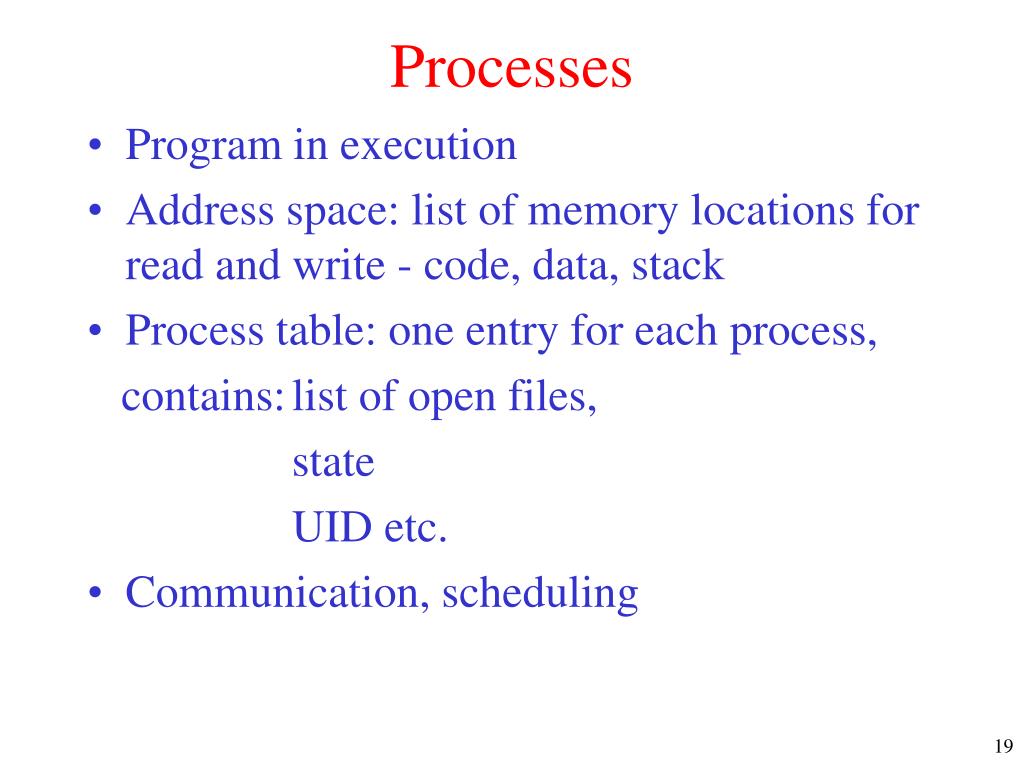 Processes

• Program in execution
• Address space: list of memory locations for read and write - code, data, stack
• Process table: one entry for each process,
contains: list of open files,
state
UID etc.
• Communication, scheduling

19